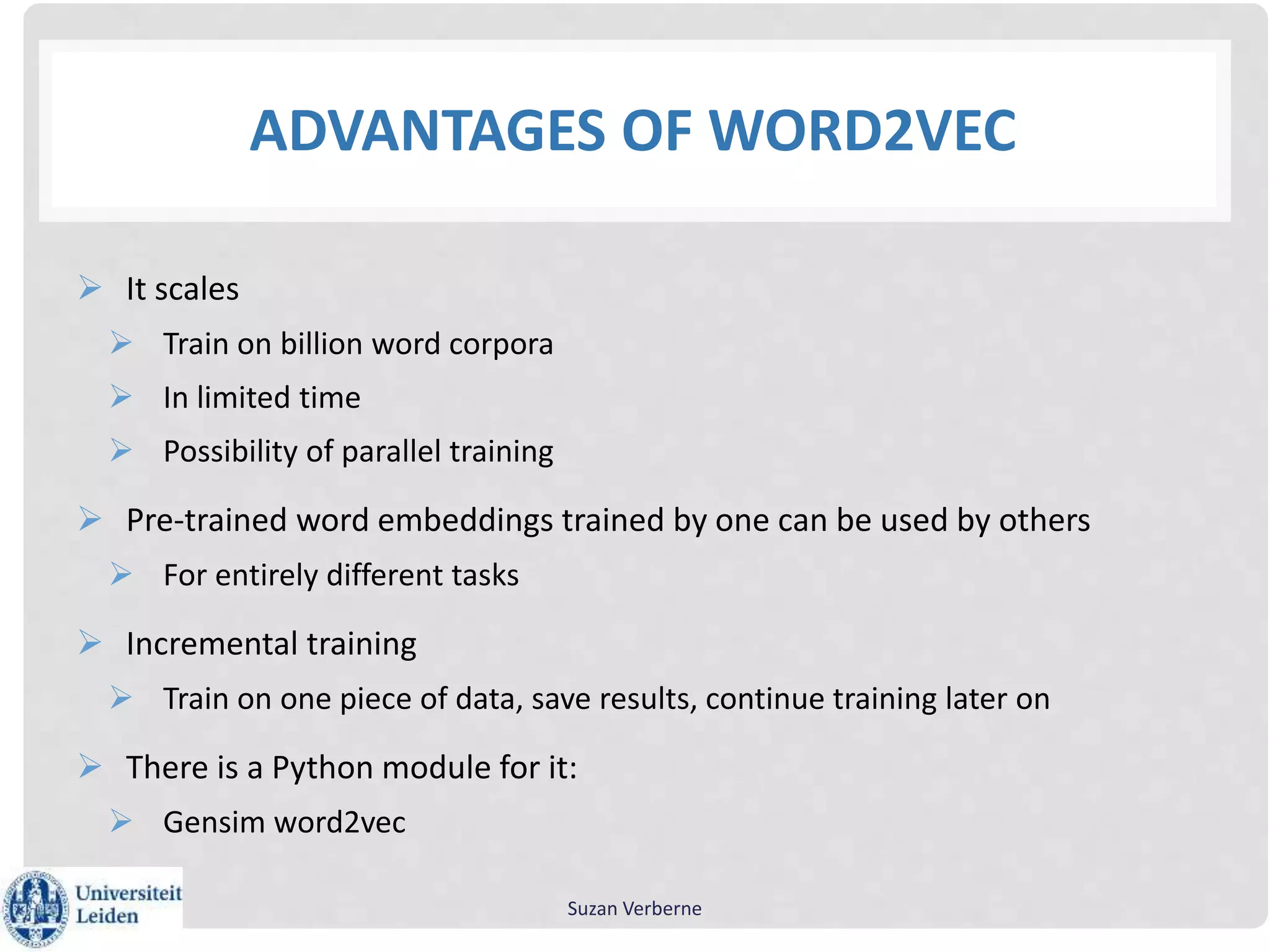 ADVANTAGES OF WORD2VEC

➢ It scales
➢ Train on billion word corpora
➢ In limited time
➢ Possibility of parallel training
➢ Pre-trained word embeddings trained by one can be used by others
➢ For entirely different tasks
➢ Incremental training
➢ Train on one piece of data, save results, continue training later on
➢ There is a Python module for it:
➢ Gensim word2vec

Universiteit Leiden

Suzan Verberne